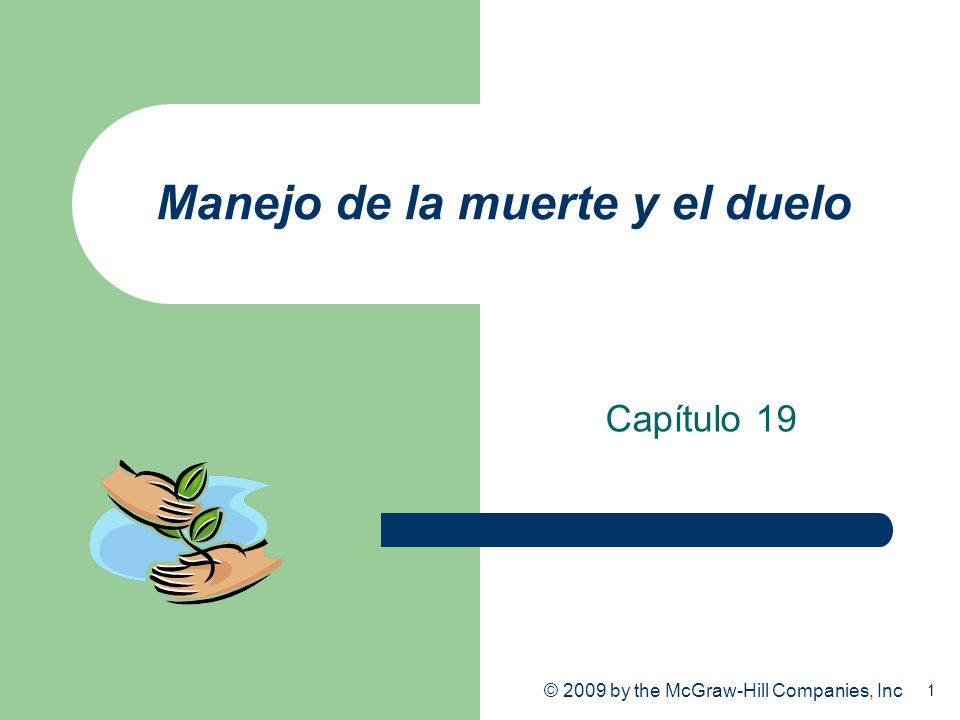 Manejo de la muerte y el duelo

Capítulo 19

© 2009 by the McGraw-Hill Companies, Inc

1